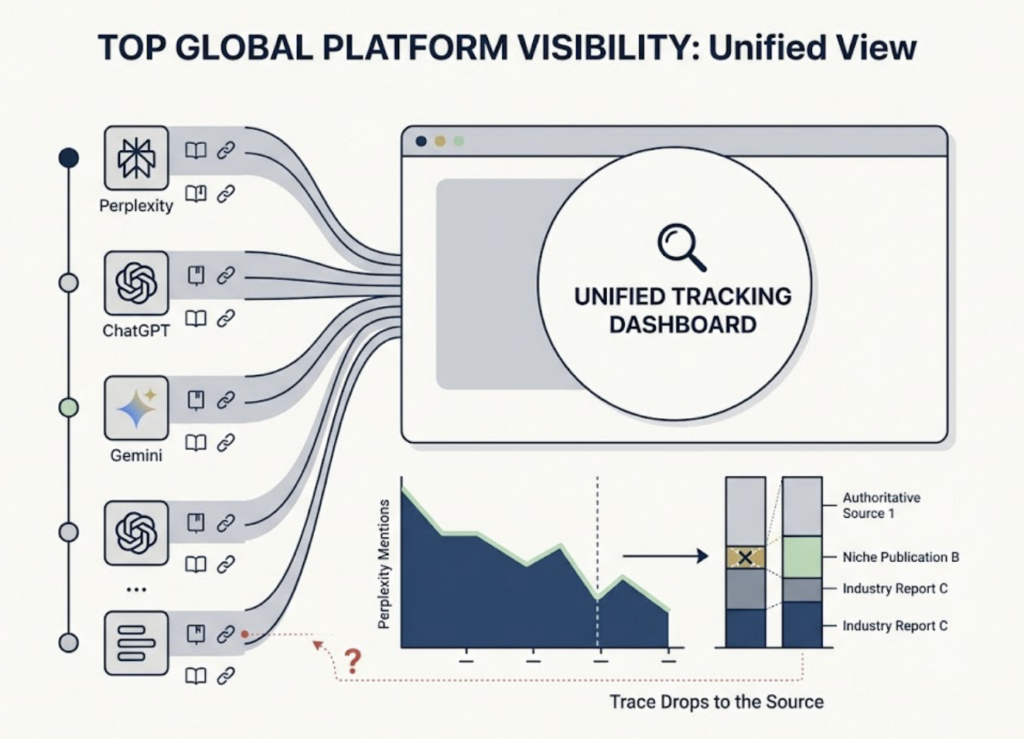 TOP GLOBAL PLATFORM VISIBILITY: Unified View

Perplexity

ChatGPT

Gemini

...

UNIFIED TRACKING DASHBOARD

Perplexity Mentions

Authoritative Source 1

Niche Publication B

Industry Report C

Industry Report C

?

Trace Drops to the Source